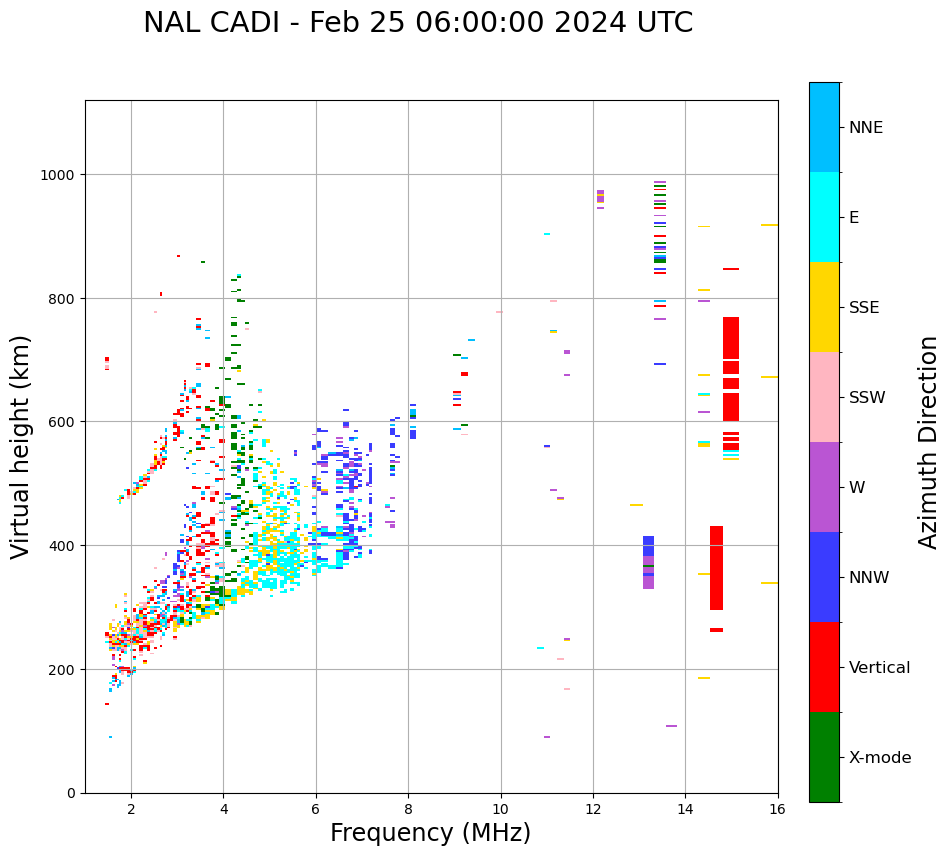 NAL CADI - Feb 25 06:00:00 2024 UTC

Virtual height (km)

1000
800
600
400
200
0

2
4
6
8
10
12
14
16

Frequency (MHz)

NNE
E
SSE
SSW
W
NNW
Vertical
X-mode

Azimuth Direction